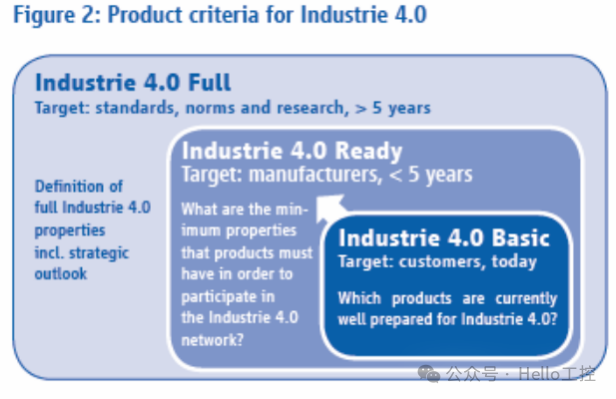 Figure 2: Product criteria for Industrie 4.0

Industrie 4.0 Full
Target: standards, norms and research, > 5 years

Definition of full Industrie 4.0 properties incl. strategic outlook

Industrie 4.0 Ready
Target: manufacturers, < 5 years

What are the minimum properties that products must have in order to participate in the Industrie 4.0 network?

Industrie 4.0 Basic
Target: customers, today

Which products are currently well prepared for Industrie 4.0?

公众号 · Hello工控